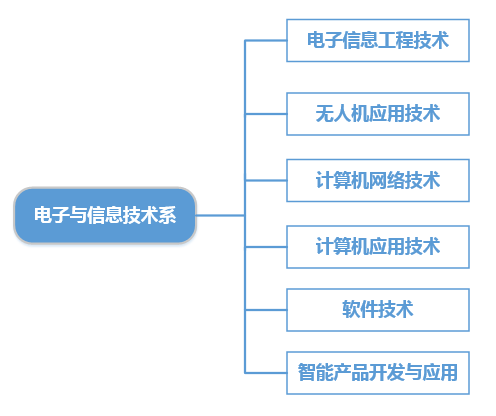 电子与信息技术系

电子信息工程技术

无人机应用技术

计算机网络技术

计算机应用技术

软件技术

智能产品开发与应用